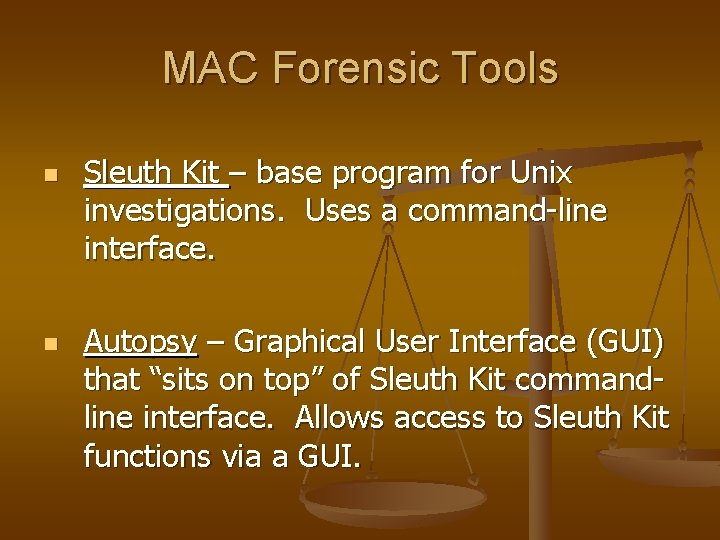 MAC Forensic Tools

Sleuth Kit – base program for Unix investigations. Uses a command-line interface.

Autopsy – Graphical User Interface (GUI) that “sits on top” of Sleuth Kit command-line interface. Allows access to Sleuth Kit functions via a GUI.